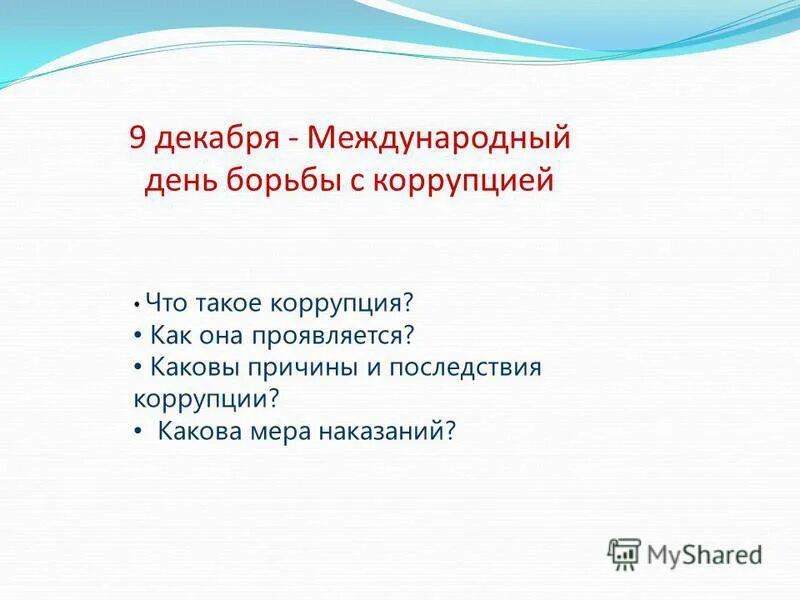 9 декабря - Международный день борьбы с коррупцией

• Что такое коррупция?
• Как она проявляется?
• Каковы причины и последствия коррупции?
• Какова мера наказаний?

MyShared